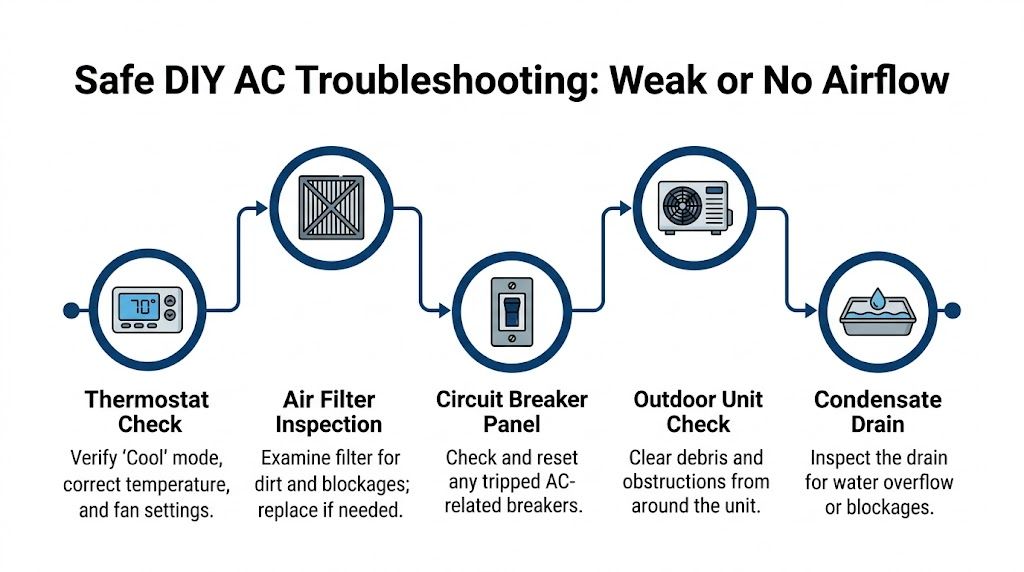 Safe DIY AC Troubleshooting: Weak or No Airflow

70°

Thermostat Check
Verify 'Cool' mode, correct temperature, and fan settings.

Air Filter Inspection
Examine filter for dirt and blockages; replace if needed.

Circuit Breaker Panel
Check and reset any tripped AC-related breakers.

Outdoor Unit Check
Clear debris and obstructions from around the unit.

Condensate Drain
Inspect the drain for water overflow or blockages.